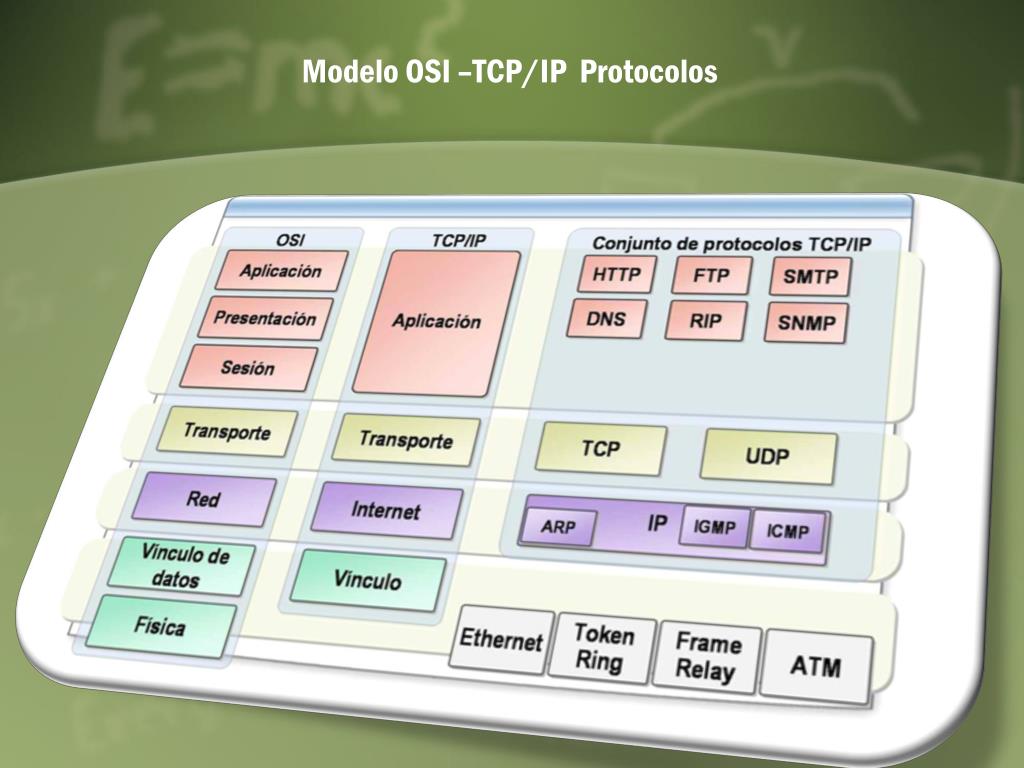 Modelo OSI –TCP/IP Protocolos

OSI

Aplicación

Presentación

Sesión

Transporte

Red

Vínculo de datos

Física

TCP/IP

Aplicación

Transporte

Internet

Vínculo

Conjunto de protocolos TCP/IP

HTTP

FTP

SMTP

DNS

RIP

SNMP

TCP

UDP

ARP

IP

IGMP

ICMP

Ethernet

Token Ring

Frame Relay

ATM